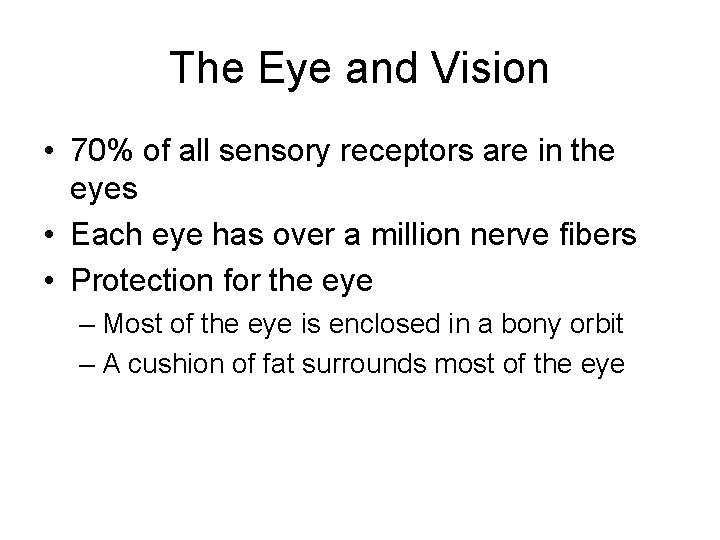 The Eye and Vision

• 70% of all sensory receptors are in the eyes
• Each eye has over a million nerve fibers
• Protection for the eye
– Most of the eye is enclosed in a bony orbit
– A cushion of fat surrounds most of the eye